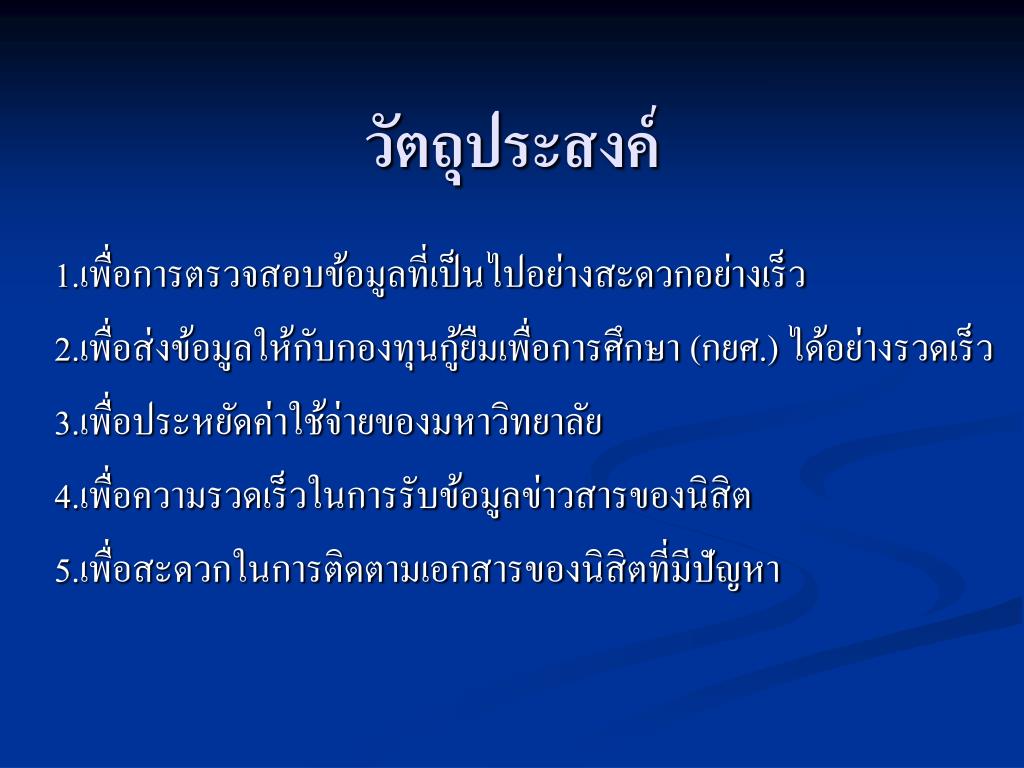 วัตถุประสงค์

1.เพื่อการตรวจสอบข้อมูลที่เป็นไปอย่างสะดวกอย่างเร็ว

2.เพื่อส่งข้อมูลให้กับกองทุนกู้ยืมเพื่อการศึกษา (กยศ.) ได้อย่างรวดเร็ว

3.เพื่อประหยัดค่าใช้จ่ายของมหาวิทยาลัย

4.เพื่อความรวดเร็วในการรับข้อมูลข่าวสารของนิสิต

5.เพื่อสะดวกในการติดตามเอกสารของนิสิตที่มีปัญหา